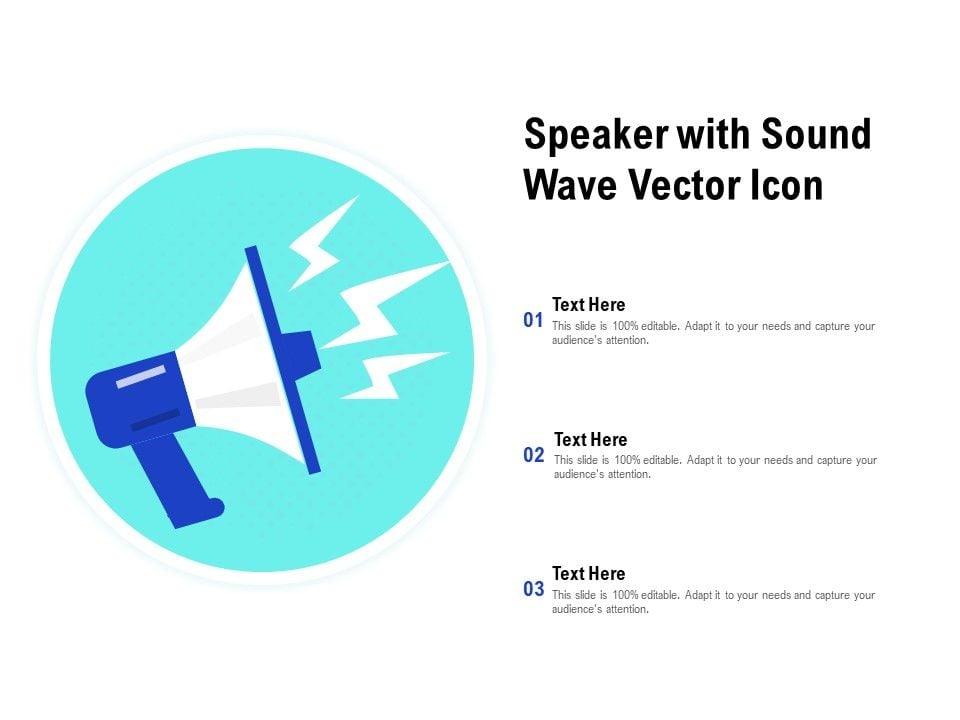 Speaker with Sound Wave Vector Icon

01 Text Here
This slide is 100% editable. Adapt it to your needs and capture your audience's attention.

02 Text Here
This slide is 100% editable. Adapt it to your needs and capture your audience's attention.

03 Text Here
This slide is 100% editable. Adapt it to your needs and capture your audience's attention.